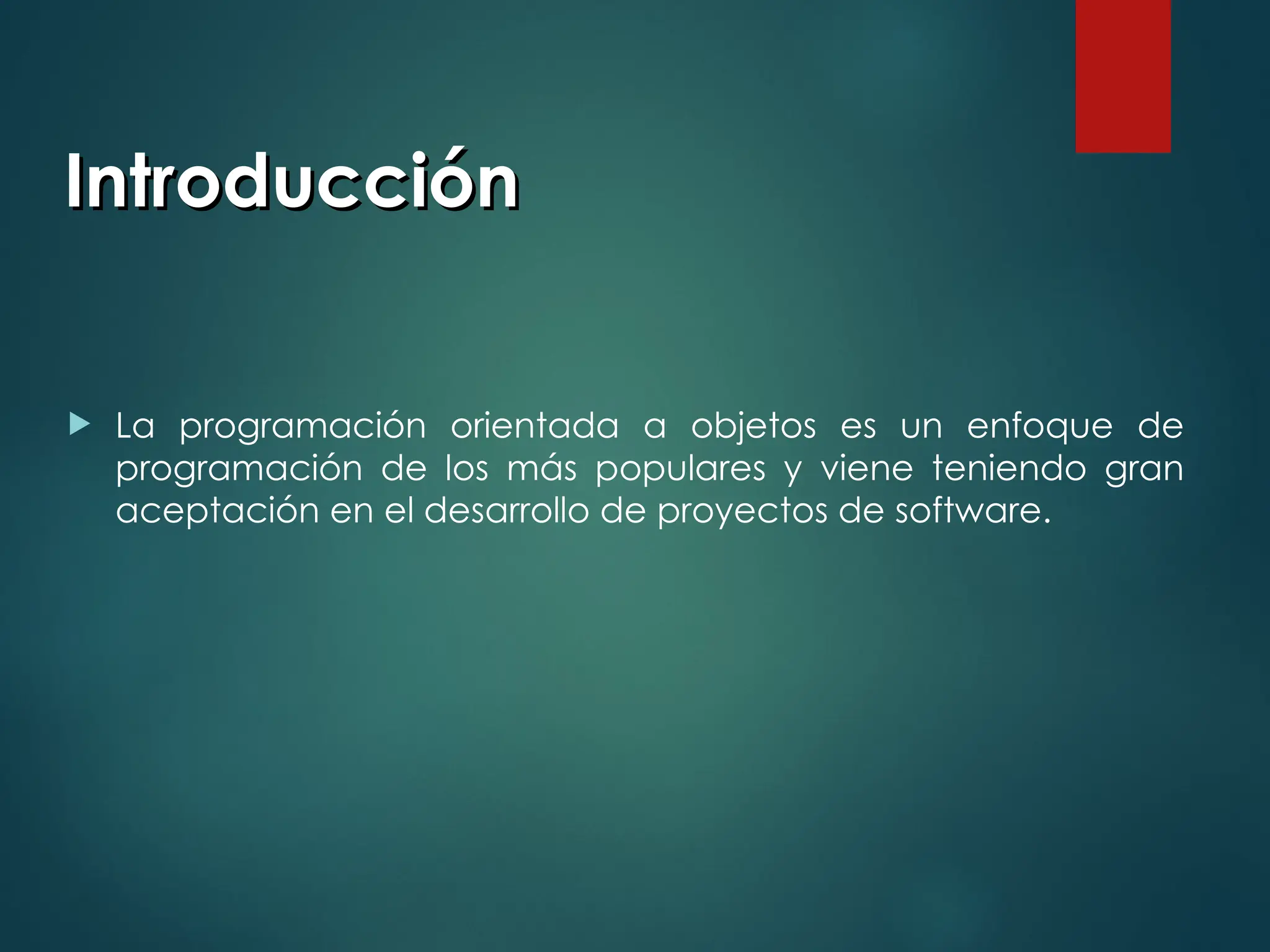 Introducción

La programación orientada a objetos es un enfoque de programación de los más populares y viene teniendo gran aceptación en el desarrollo de proyectos de software.